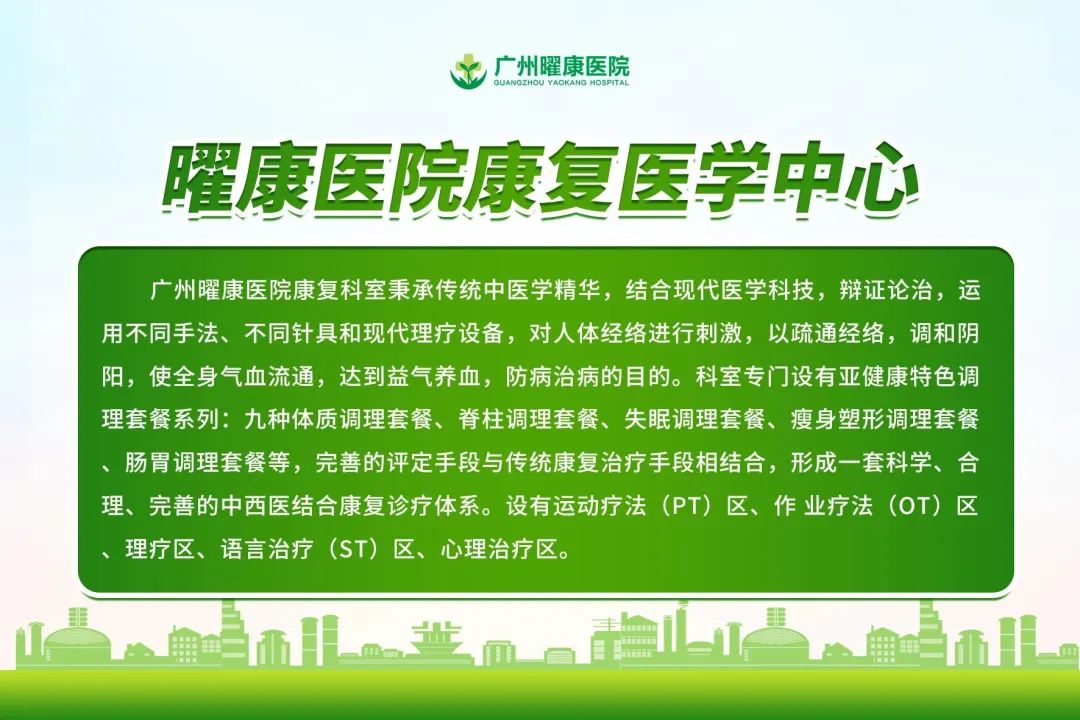 广州曜康医院
GUANGZHOU YAOKANG HOSPITAL

曜康医院康复医学中心

广州曜康医院康复科室秉承传统中医学精华，结合现代医学科技，辩证论治，运用不同手法、不同针具和现代理疗设备，对人体经络进行刺激，以疏通经络，调和阴阳，使全身气血流通，达到益气养血，防病治病的目的。科室专门设有亚健康特色调理套餐系列：九种体质调理套餐、脊柱调理套餐、失眠调理套餐、瘦身塑形调理套餐、肠胃调理套餐等，完善的评定手段与传统康复治疗手段相结合，形成一套科学、合理、完善的中西医结合康复诊疗体系。设有运动疗法（PT）区、作 业疗法（OT）区、理疗区、语言治疗（ST）区、心理治疗区。